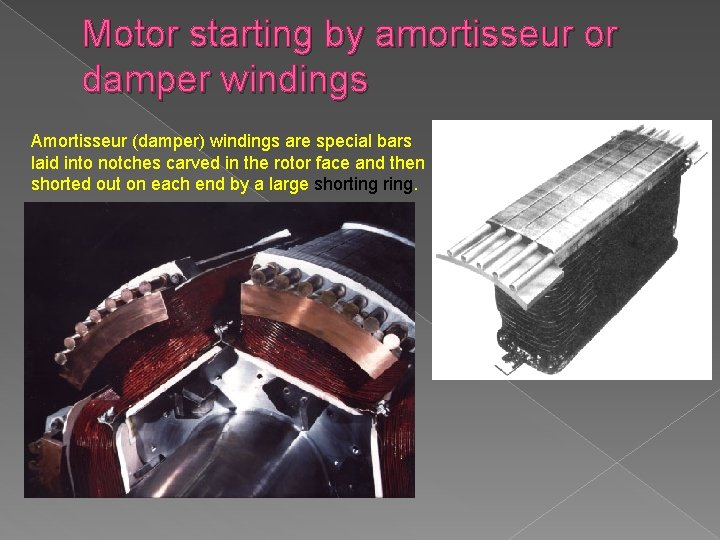 Motor starting by amortisseur or damper windings

Amortisseur (damper) windings are special bars laid into notches carved in the rotor face and then shorted out on each end by a large shorting ring.